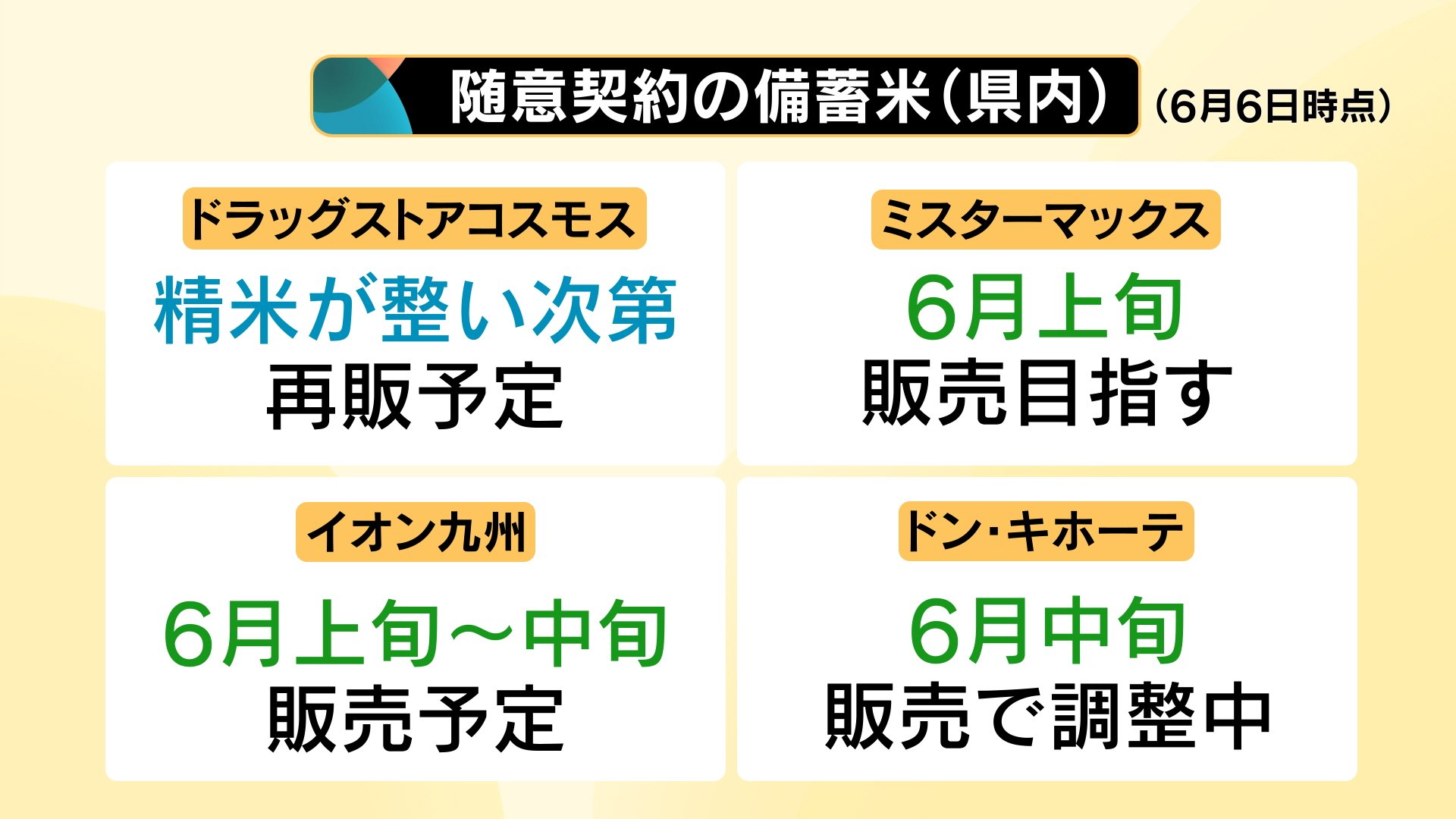 随意契約の備蓄米（県内）（6月6日時点）

ドラッグストアコスモス
精米が整い次第
再販予定

ミスターマックス
6月上旬
販売目指す

イオン九州
6月上旬～中旬
販売予定

ドン・キホーテ
6月中旬
販売で調整中